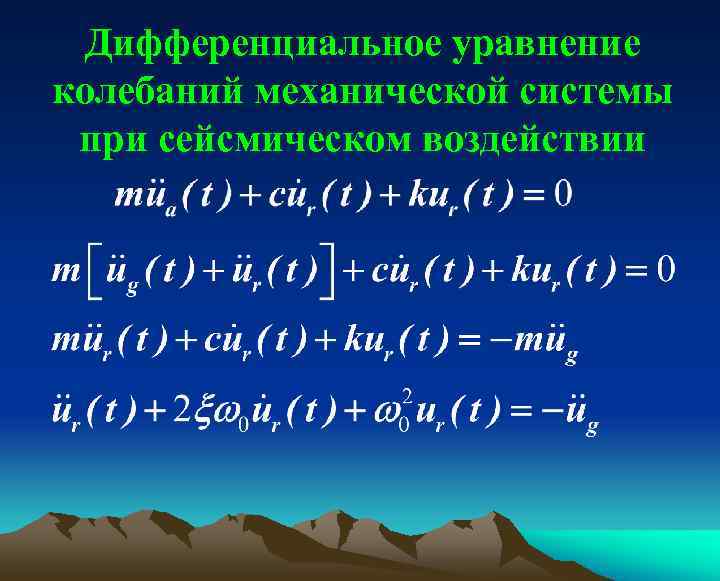 Дифференциальное уравнение колебаний механической системы при сейсмическом воздействии

$m\ddot{u}_a(t) + c\dot{u}_r(t) + ku_r(t) = 0$

$m\left[\ddot{u}_g(t) + \ddot{u}_r(t)\right] + c\dot{u}_r(t) + ku_r(t) = 0$

$m\ddot{u}_r(t) + c\dot{u}_r(t) + ku_r(t) = -m\ddot{u}_g$

$\ddot{u}_r(t) + 2\xi\omega_0\dot{u}_r(t) + \omega_0^2 u_r(t) = -\ddot{u}_g$